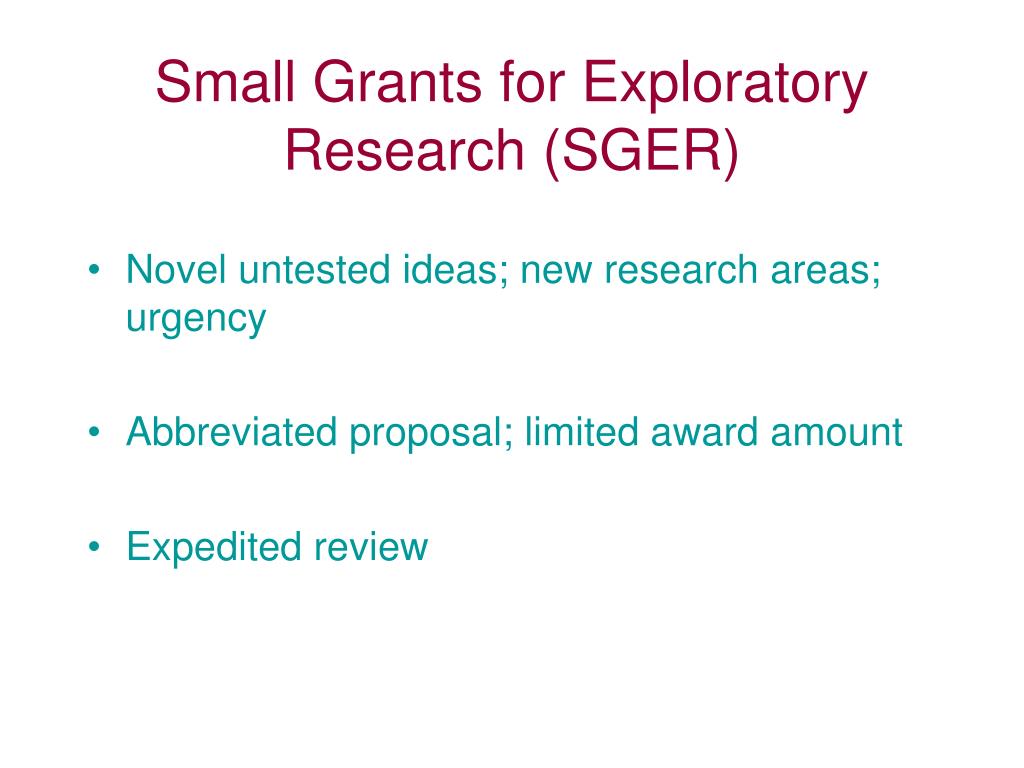 Small Grants for Exploratory Research (SGER)

• Novel untested ideas; new research areas; urgency

• Abbreviated proposal; limited award amount

• Expedited review